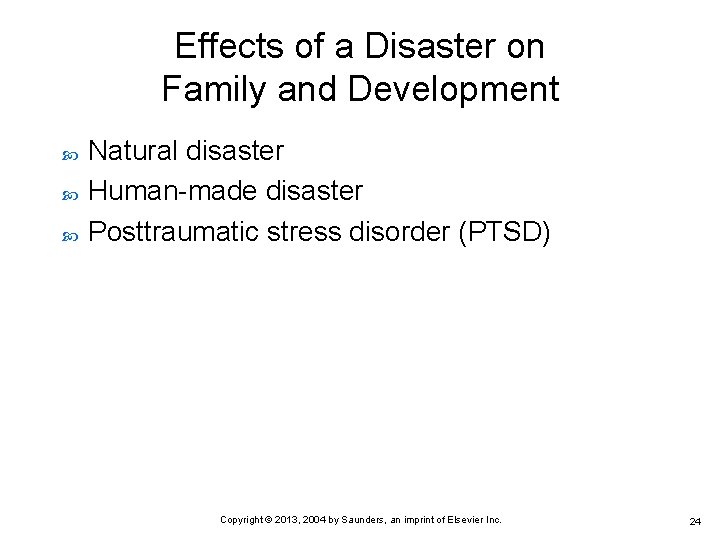 Effects of a Disaster on Family and Development

Natural disaster
Human-made disaster
Posttraumatic stress disorder (PTSD)

Copyright © 2013, 2004 by Saunders, an imprint of Elsevier Inc.

24